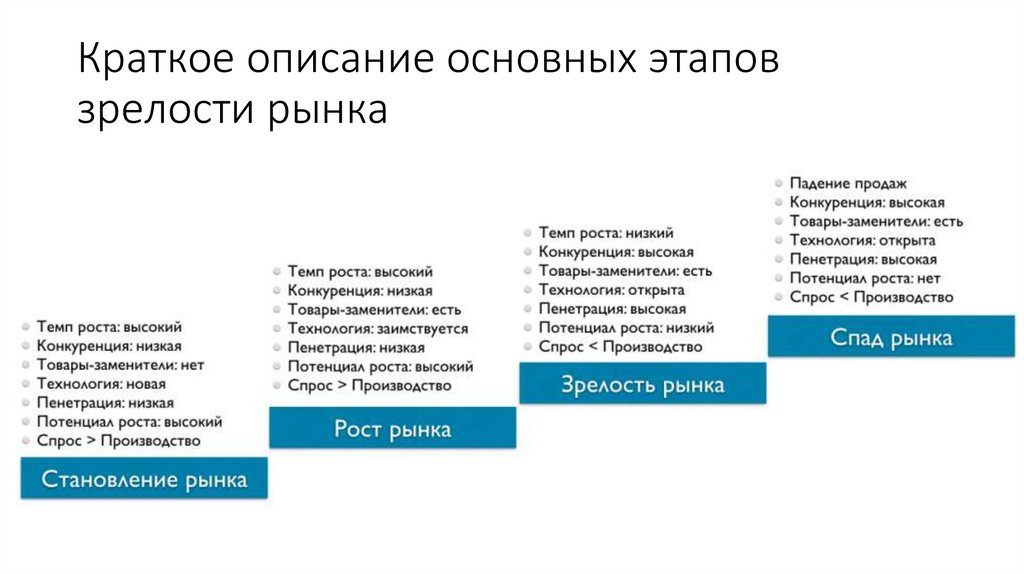 Краткое описание основных этапов зрелости рынка

- Темп роста: высокий
- Конкуренция: низкая
- Товары-заменители: нет
- Технология: новая
- Пенетрация: низкая
- Потенциал роста: высокий
- Спрос > Производство

Становление рынка

- Темп роста: высокий
- Конкуренция: низкая
- Товары-заменители: есть
- Технология: заимствуется
- Пенетрация: низкая
- Потенциал роста: высокий
- Спрос > Производство

Рост рынка

- Темп роста: низкий
- Конкуренция: высокая
- Товары-заменители: есть
- Технология: открыта
- Пенетрация: высокая
- Потенциал роста: низкий
- Спрос < Производство

Зрелость рынка

- Падение продаж
- Конкуренция: высокая
- Товары-заменители: есть
- Технология: открыта
- Пенетрация: высокая
- Потенциал роста: нет
- Спрос < Производство

Спад рынка